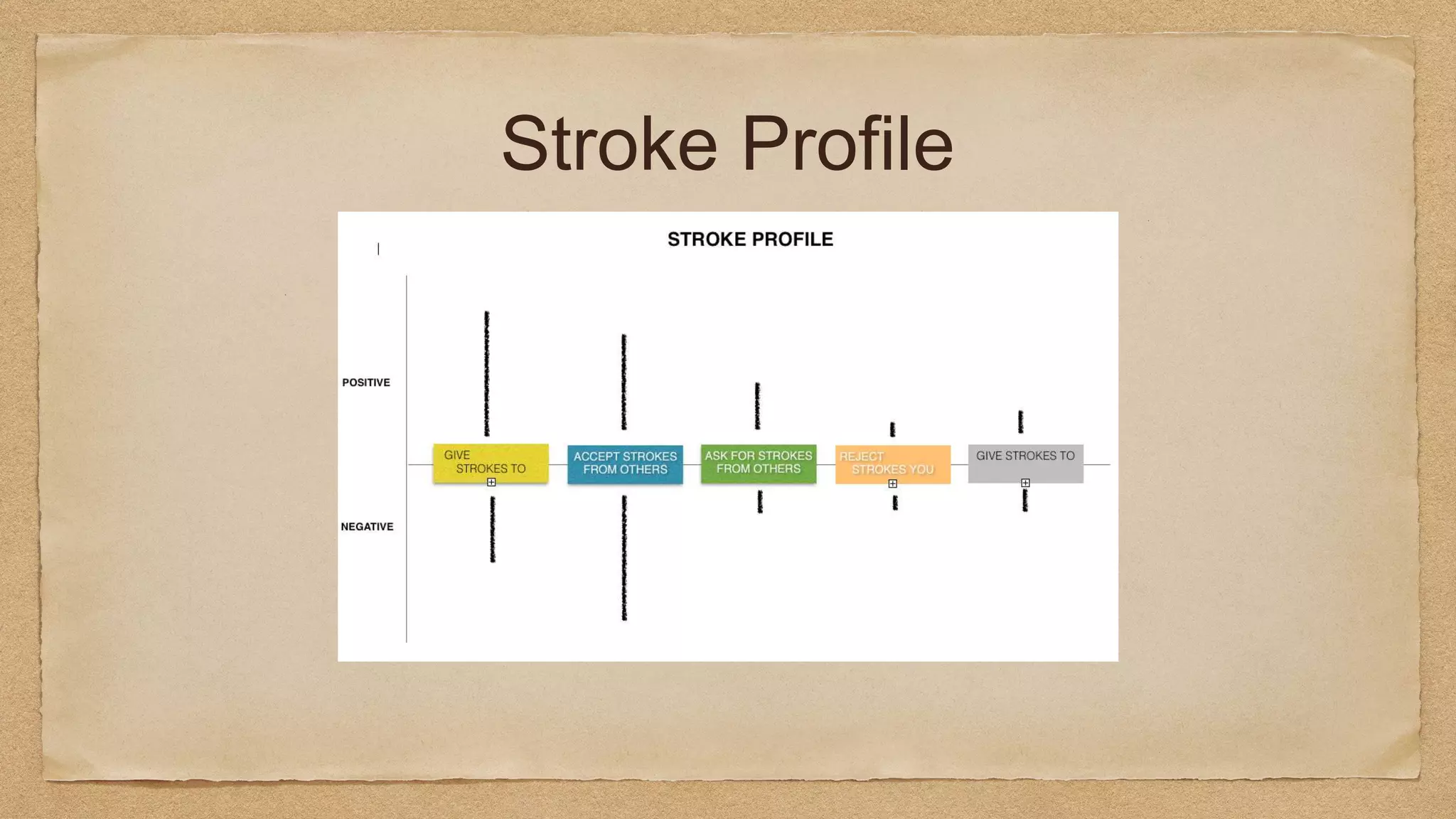 Stroke Profile

STROKE PROFILE

POSITIVE

NEGATIVE

GIVE STROKES TO

ACCEPT STROKES FROM OTHERS

ASK FOR STROKES FROM OTHERS

REJECT STROKES YOU

GIVE STROKES TO